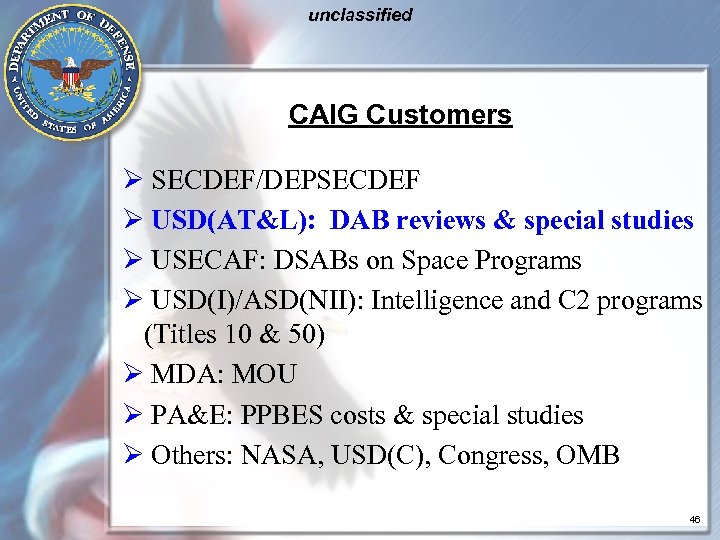 unclassified

DEPARTMENT OF DEFENSE
UNITED STATES OF AMERICA

CAIG Customers

➢ SECDEF/DEPSECDEF
➢ USD(AT&L): DAB reviews & special studies
➢ USECAF: DSABs on Space Programs
➢ USD(I)/ASD(NII): Intelligence and C2 programs (Titles 10 & 50)
➢ MDA: MOU
➢ PA&E: PPBES costs & special studies
➢ Others: NASA, USD(C), Congress, OMB

46